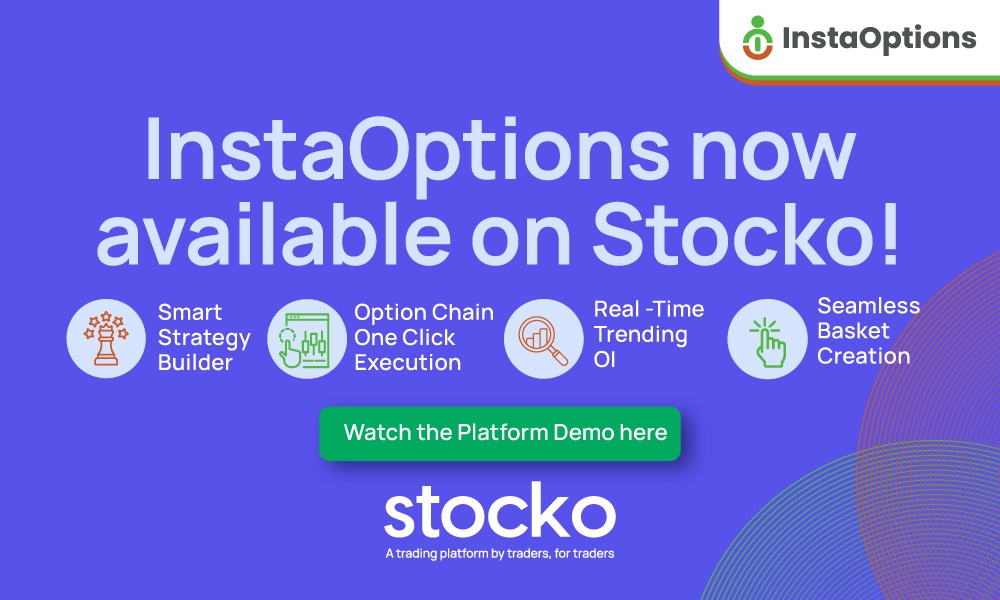 InstaOptions

InstaOptions now available on Stocko!

Smart Strategy Builder

Option Chain One Click Execution

Real -Time Trending OI

Seamless Basket Creation

Watch the Platform Demo here

stocko

A trading platform by traders, for traders